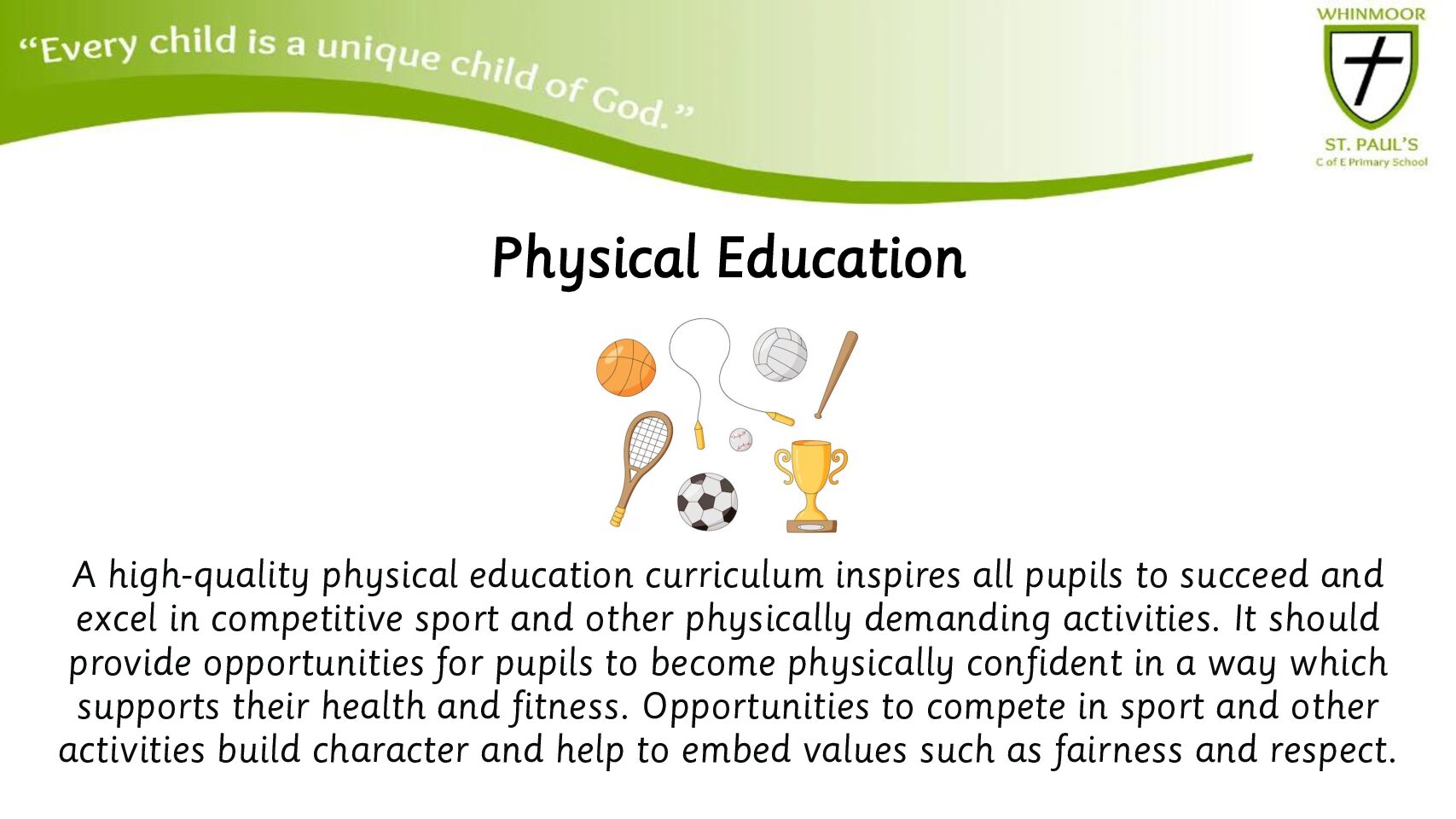 “Every child is a unique child of God.”

WHINMOOR
ST. PAUL'S
C of E Primary School

Physical Education

A high-quality physical education curriculum inspires all pupils to succeed and excel in competitive sport and other physically demanding activities. It should provide opportunities for pupils to become physically confident in a way which supports their health and fitness. Opportunities to compete in sport and other activities build character and help to embed values such as fairness and respect.